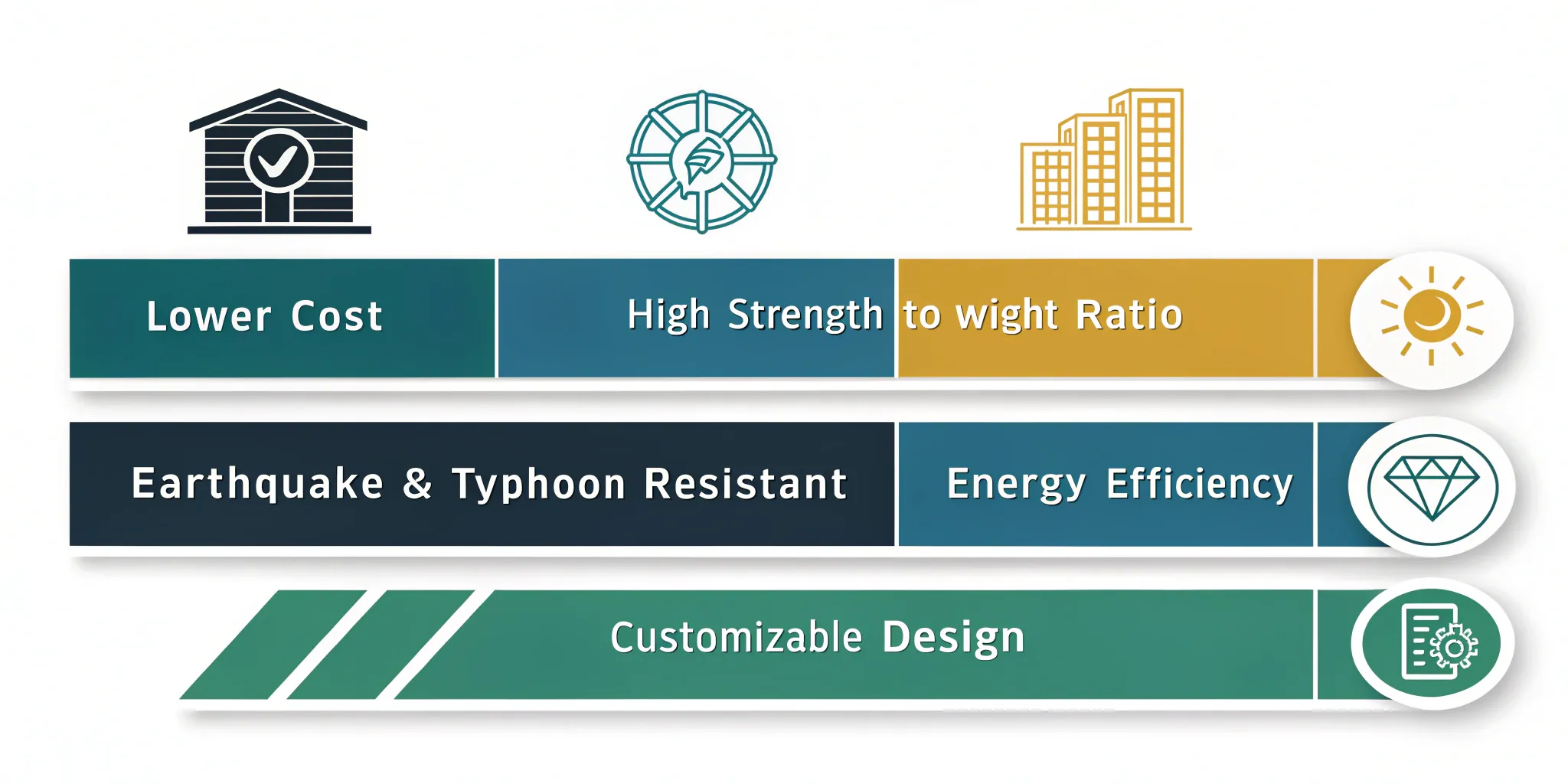 Lower Cost

High Strength to wight Ratio

Earthquake & Typhoon Resistant

Energy Efficiency

Customizable Design